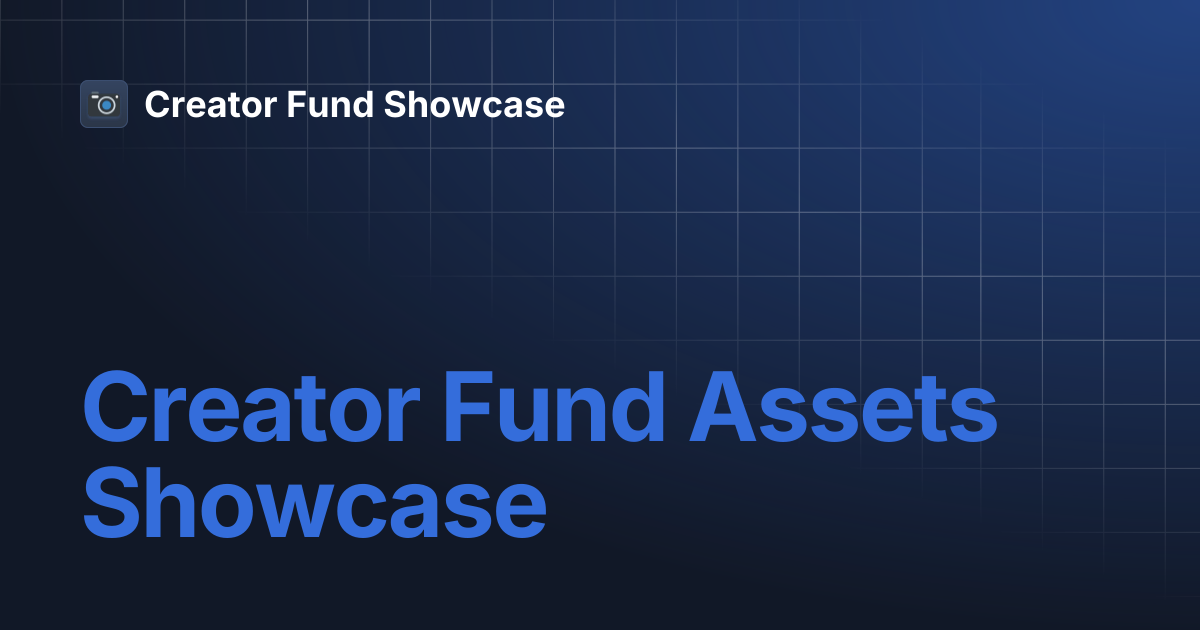 Creator Fund Showcase

Creator Fund Assets Showcase